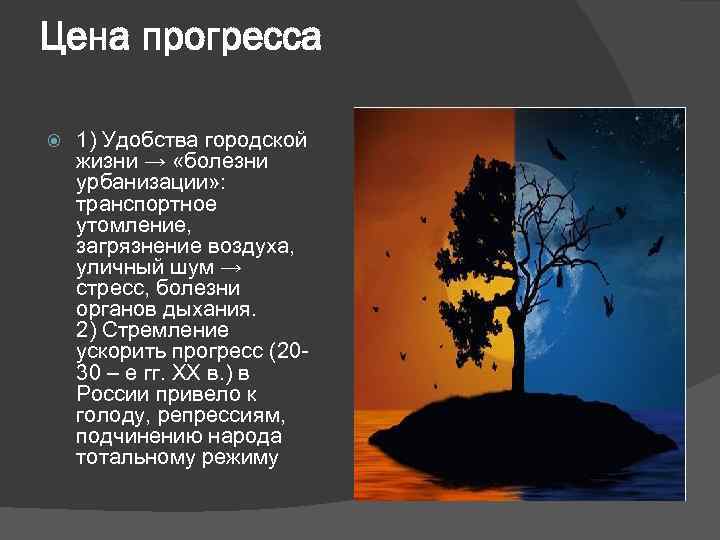 Цена прогресса

1) Удобства городской жизни → «болезни урбанизации»: транспортное утомление, загрязнение воздуха, уличный шум → стресс, болезни органов дыхания.
2) Стремление ускорить прогресс (20-30 – е гг. XX в.) в России привело к голоду, репрессиям, подчинению народа тотальному режиму